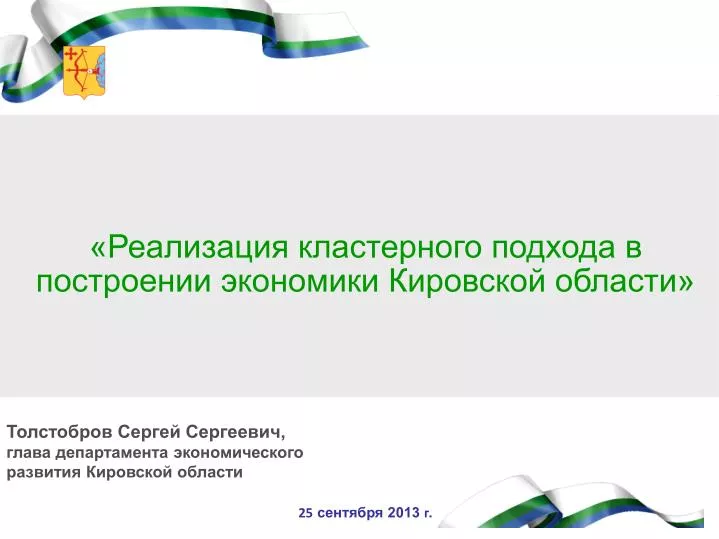 «Реализация кластерного подхода в построении экономики Кировской области»

Толстобров Сергей Сергеевич,
глава департамента экономического развития Кировской области

25 сентября 2013 г.